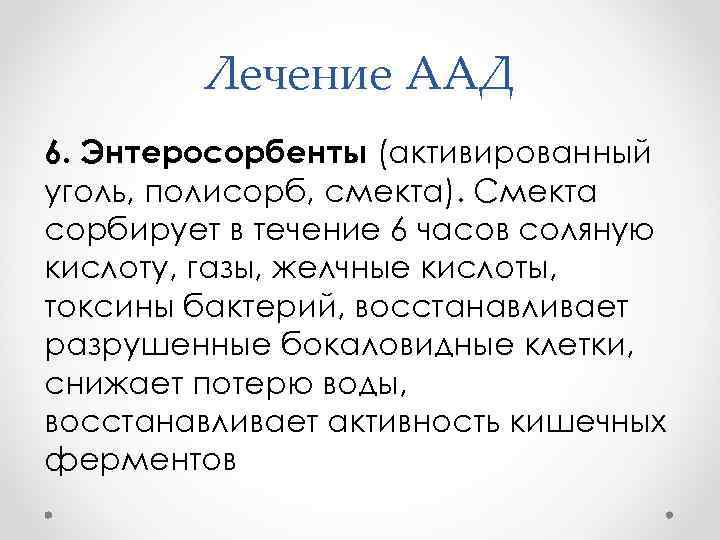 Лечение ААД

6. Энтеросорбенты (активированный уголь, полисорб, смекта). Смекта сорбирует в течение 6 часов соляную кислоту, газы, желчные кислоты, токсины бактерий, восстанавливает разрушенные бокаловидные клетки, снижает потерю воды, восстанавливает активность кишечных ферментов